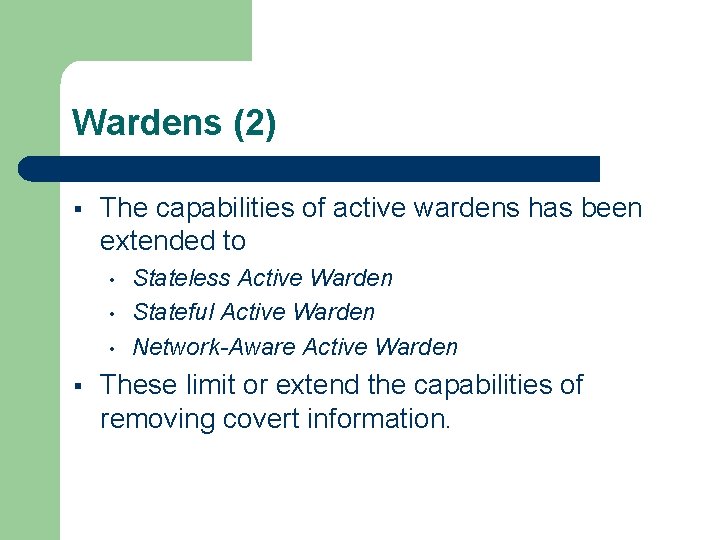 Wardens (2)

▪ The capabilities of active wardens has been extended to

• Stateless Active Warden
• Stateful Active Warden
• Network-Aware Active Warden

▪ These limit or extend the capabilities of removing covert information.